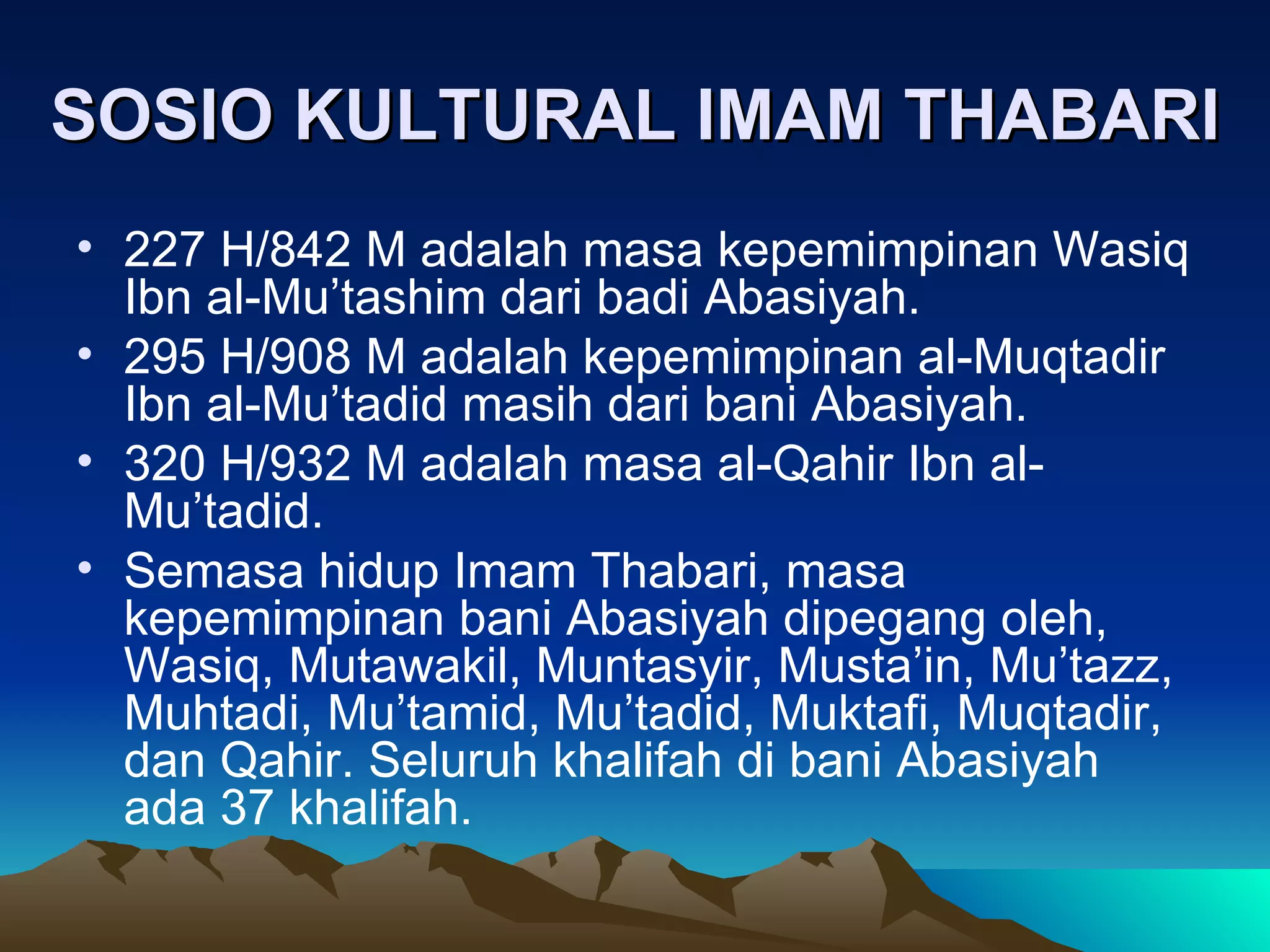 SOSIO KULTURAL IMAM THABARI

• 227 H/842 M adalah masa kepemimpinan Wasiq Ibn al-Mu’tashim dari badi Abasiyah.
• 295 H/908 M adalah kepemimpinan al-Muqtadir Ibn al-Mu’tadid masih dari bani Abasiyah.
• 320 H/932 M adalah masa al-Qahir Ibn al-Mu’tadid.
• Semasa hidup Imam Thabari, masa kepemimpinan bani Abasiyah dipegang oleh, Wasiq, Mutawakil, Muntasyir, Musta’in, Mu’tazz, Muhtadi, Mu’tamid, Mu’tadid, Muktafi, Muqtadir, dan Qahir. Seluruh khalifah di bani Abasiyah ada 37 khalifah.